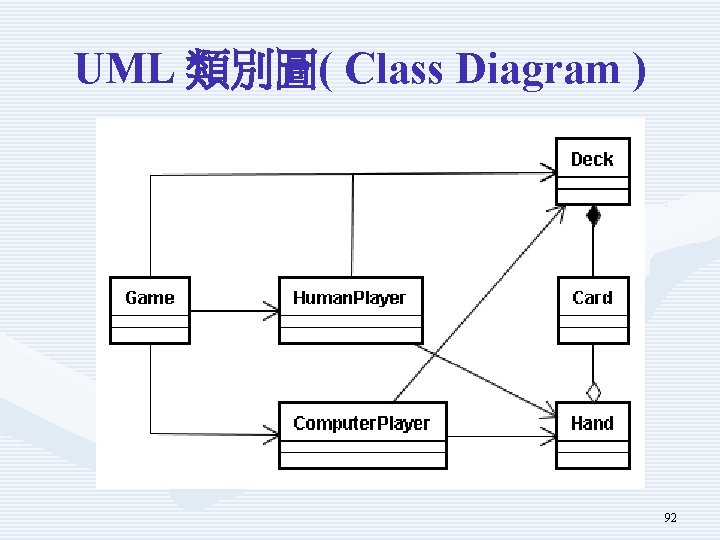 UML 類別圖( Class Diagram )

Deck

Game

HumanPlayer

Card

ComputerPlayer

Hand

92